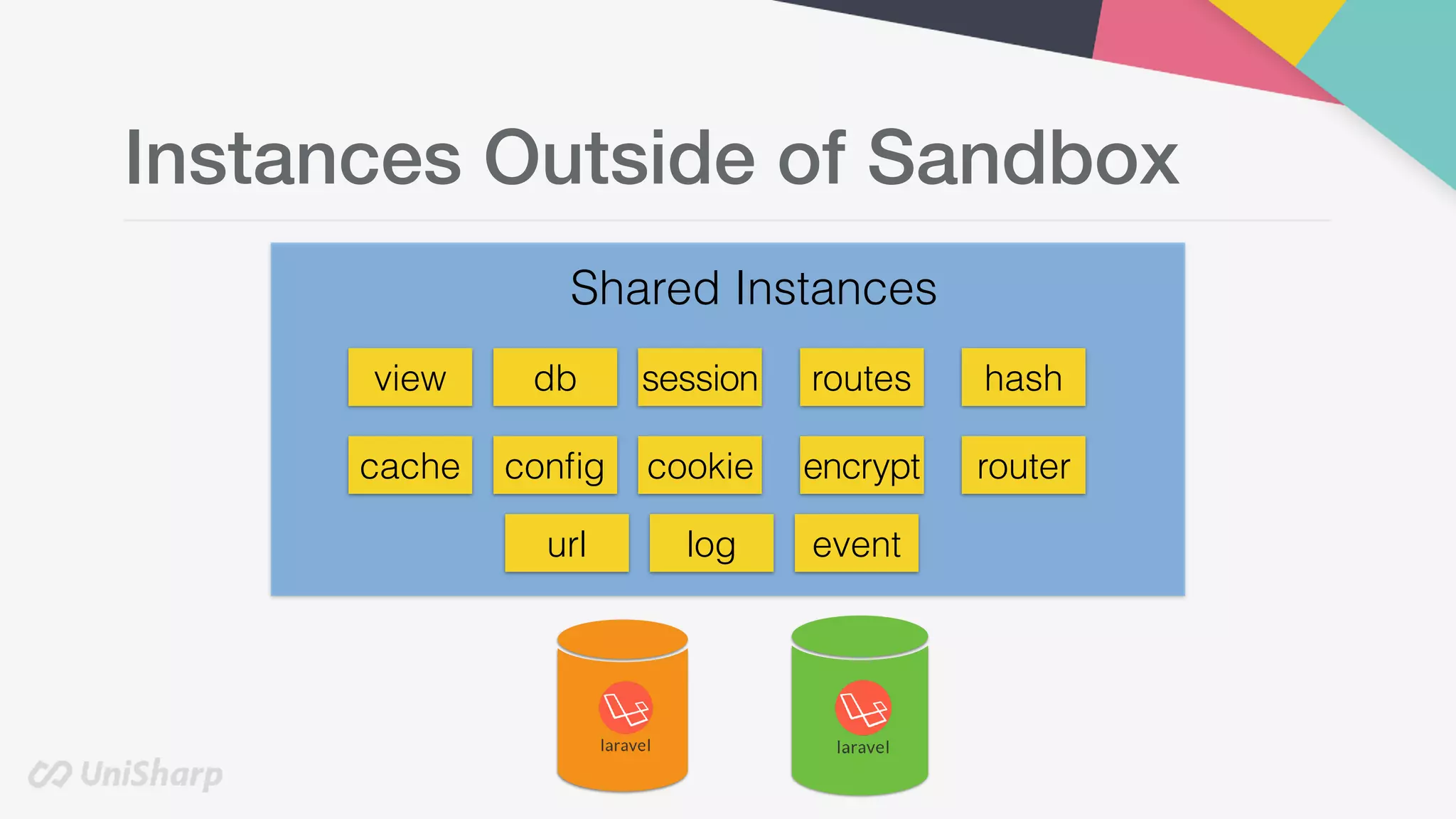 Instances Outside of Sandbox

Shared Instances

view db session routes hash

cache config cookie encrypt router

url log event

laravel

laravel

UniSharp